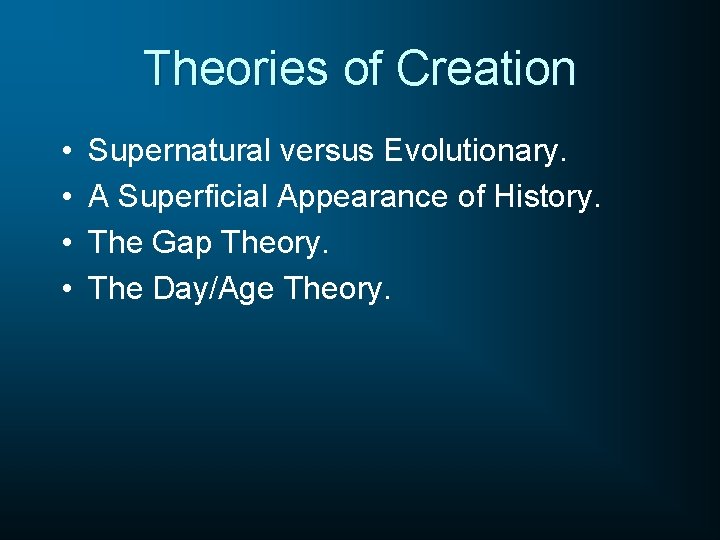 Theories of Creation

• Supernatural versus Evolutionary.
• A Superficial Appearance of History.
• The Gap Theory.
• The Day/Age Theory.